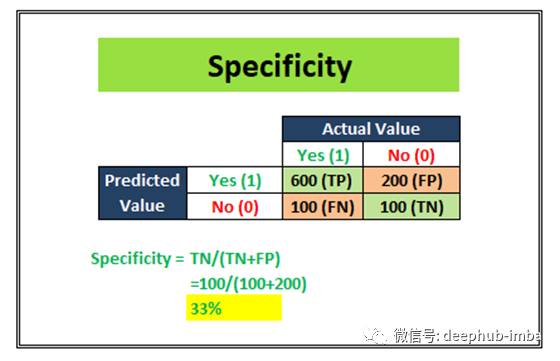 Specificity

| | | Actual Value | |
|---|---|---|---|
| | | Yes (1) | No (0) |
| Predicted Value | Yes (1) | 600 (TP) | 200 (FP) |
| | No (0) | 100 (FN) | 100 (TN) |

Specificity = TN/(TN+FP)
=100/(100+200)
33%

微信号: deephub-imba